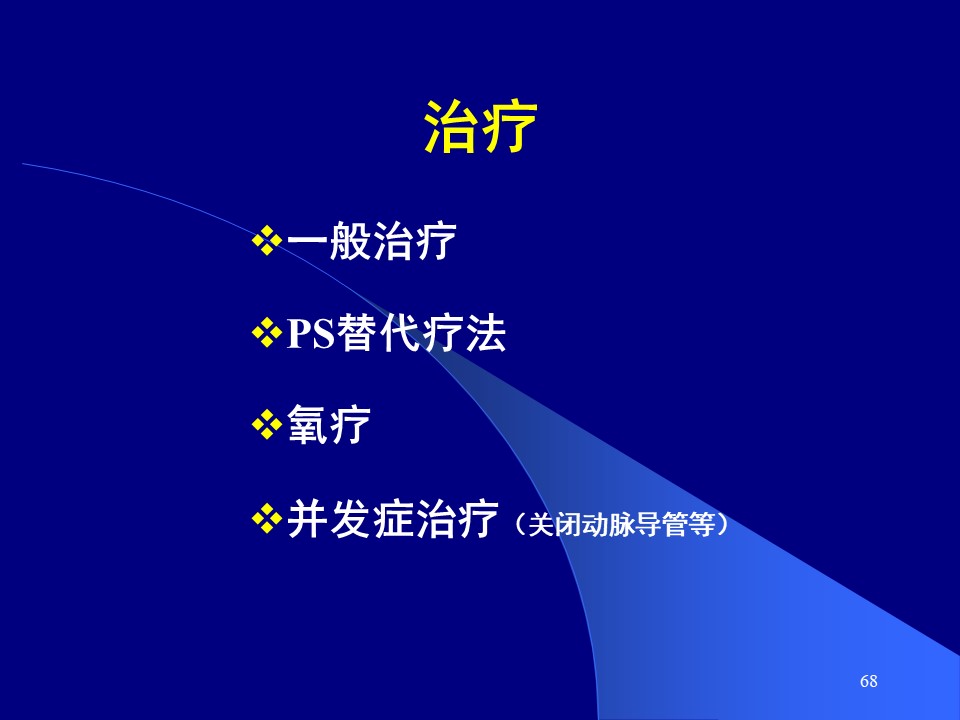 治疗

❖一般治疗

❖PS替代疗法

❖氧疗

❖并发症治疗（关闭动脉导管等）

68